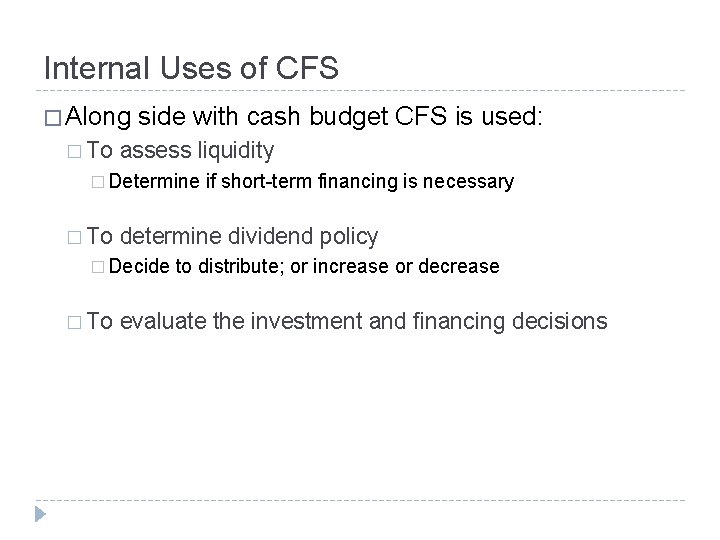 Internal Uses of CFS

□ Along side with cash budget CFS is used:

□ To assess liquidity

□ Determine if short-term financing is necessary

□ To determine dividend policy

□ Decide to distribute; or increase or decrease

□ To evaluate the investment and financing decisions